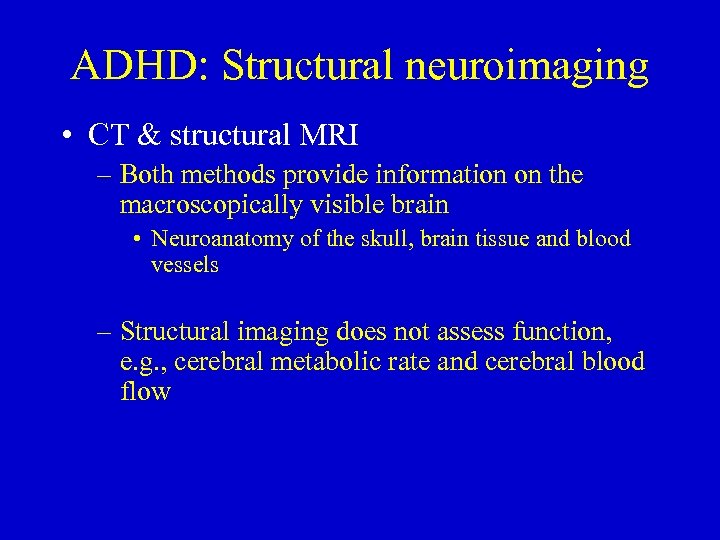 ADHD: Structural neuroimaging

• CT & structural MRI

– Both methods provide information on the macroscopically visible brain

• Neuroanatomy of the skull, brain tissue and blood vessels

– Structural imaging does not assess function, e.g., cerebral metabolic rate and cerebral blood flow